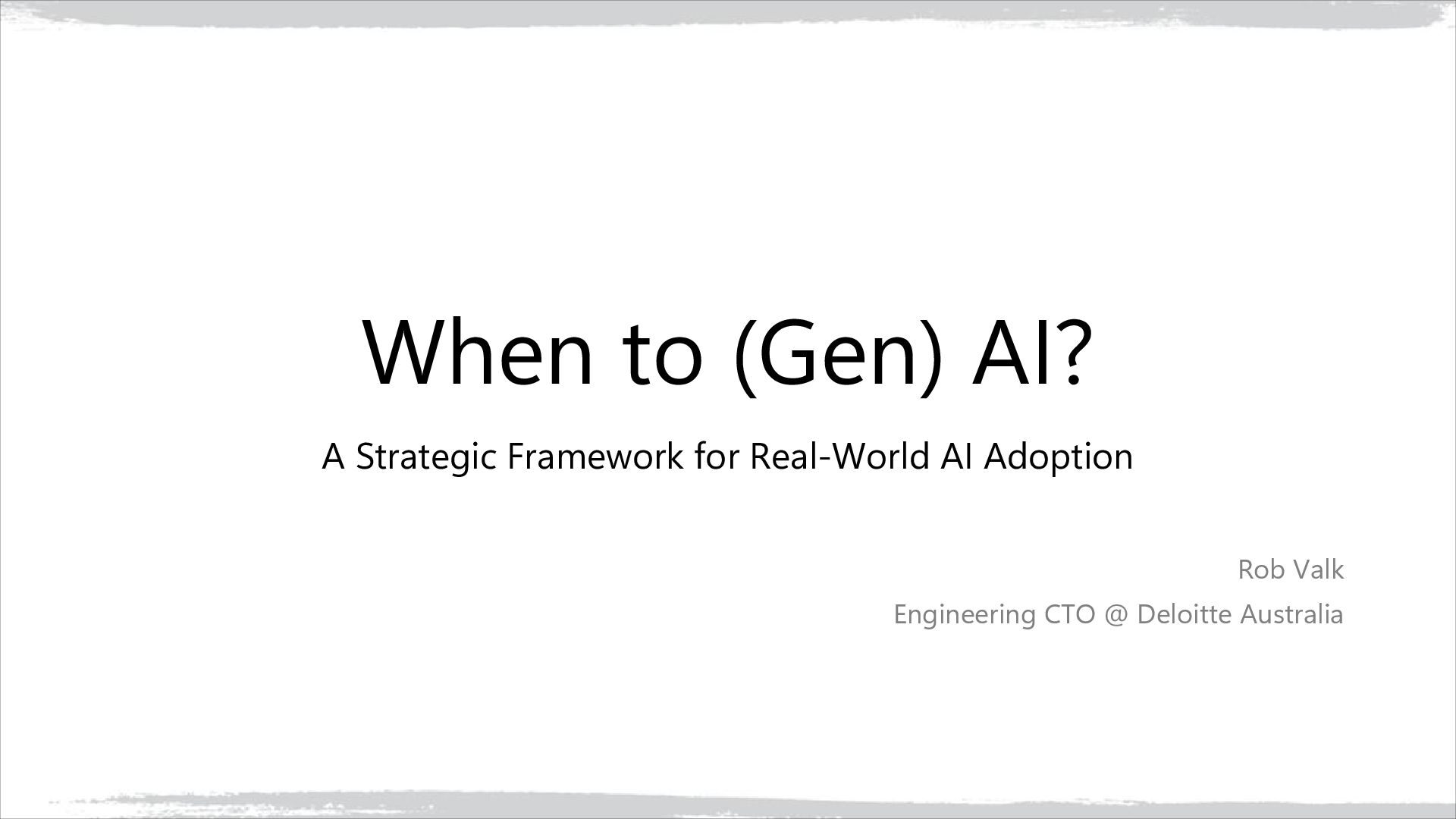 When to (Gen) AI?

A Strategic Framework for Real-World AI Adoption

Rob Valk

Engineering CTO @ Deloitte Australia